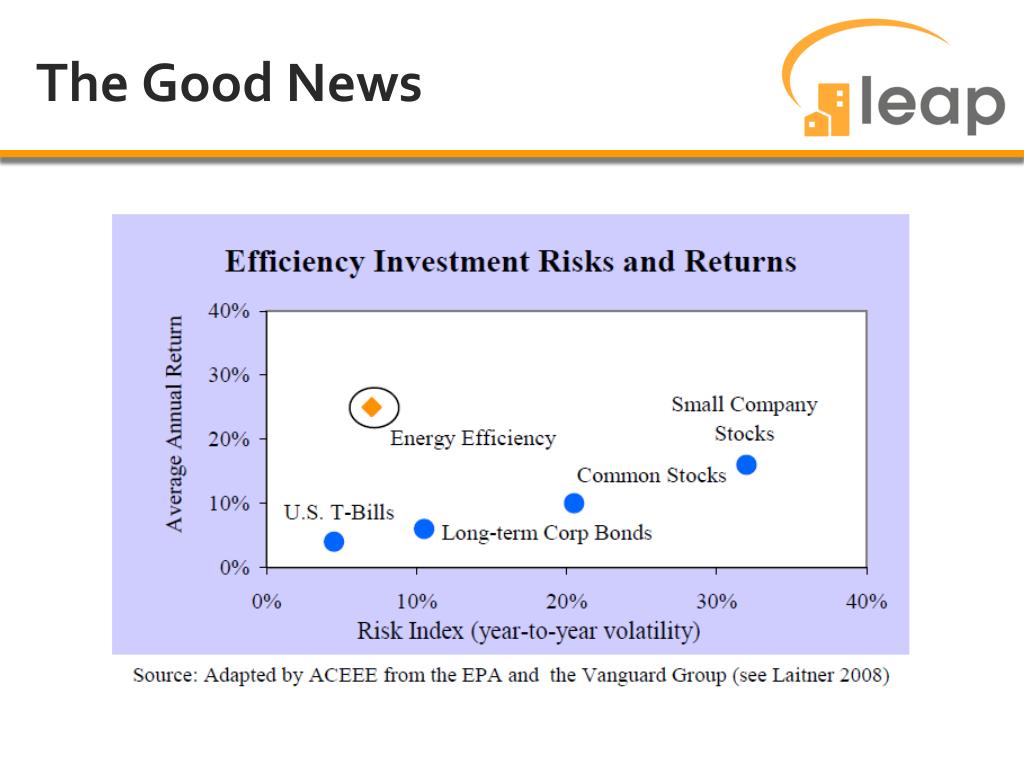 The Good News

leap

Efficiency Investment Risks and Returns

Average Annual Return

40%
30%
20%
10%
0%

Energy Efficiency

Small Company Stocks

Common Stocks

U.S. T-Bills

Long-term Corp Bonds

0%
10%
20%
30%
40%

Risk Index (year-to-year volatility)

Source: Adapted by ACEEE from the EPA and the Vanguard Group (see Laitner 2008)